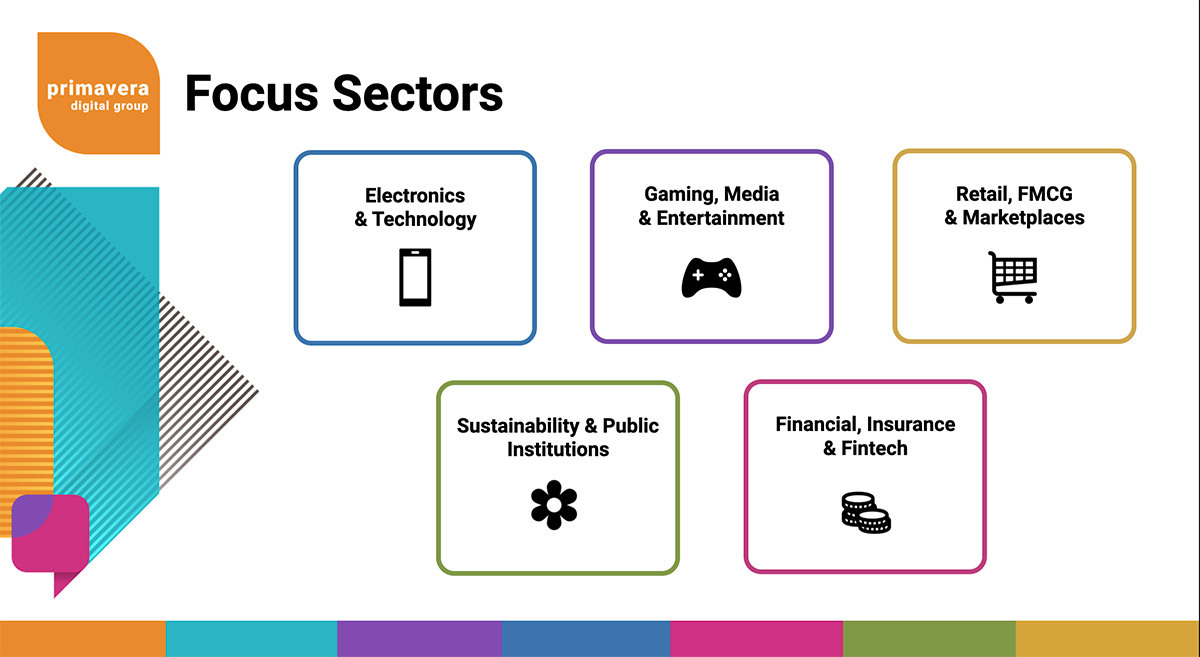 primavera
digital group

Focus Sectors

Electronics & Technology

Gaming, Media & Entertainment

Retail, FMCG & Marketplaces

Sustainability & Public Institutions

Financial, Insurance & Fintech